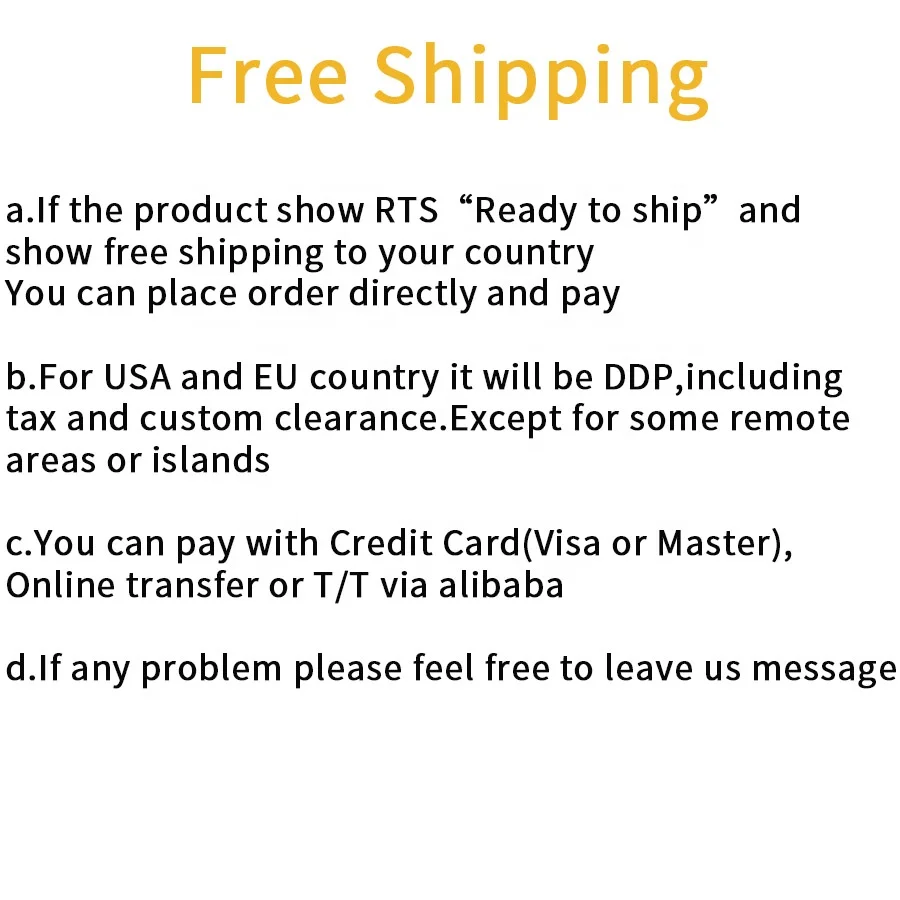 Free Shipping

a.If the product show RTS “Ready to ship” and show free shipping to your country
You can place order directly and pay

b.For USA and EU country it will be DDP,including tax and custom clearance.Except for some remote areas or islands

c.You can pay with Credit Card(Visa or Master), Online transfer or T/T via alibaba

d.If any problem please feel free to leave us message